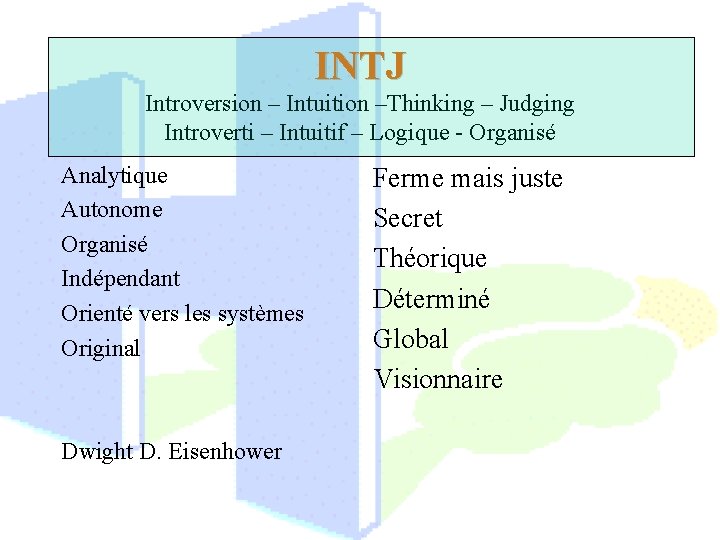 INTJ
Introversion – Intuition –Thinking – Judging
Introverti – Intuitif – Logique - Organisé

Analytique
Autonome
Organisé
Indépendant
Orienté vers les systèmes
Original

Dwight D. Eisenhower

Ferme mais juste
Secret
Théorique
Déterminé
Global
Visionnaire